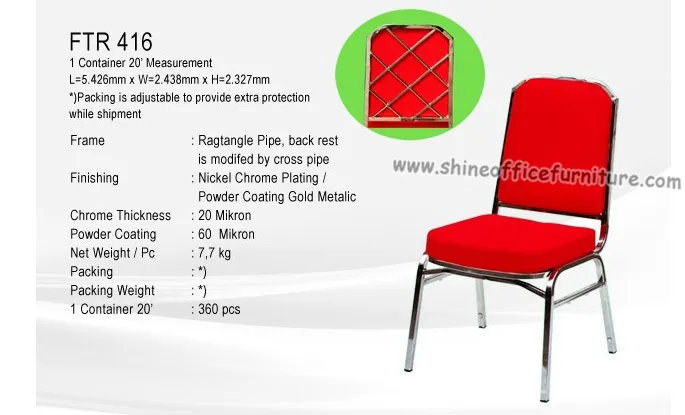 FTR 416

1 Container 20' Measurement
L=5.426mm x W=2.438mm x H=2.327mm
*)Packing is adjustable to provide extra protection while shipment

| | |
|---|---|
| Frame | : Ragtangle Pipe, back rest is modifed by cross pipe |
| Finishing | : Nickel Chrome Plating / Powder Coating Gold Metalic |
| Chrome Thickness | : 20 Mikron |
| Powder Coating | : 60 Mikron |
| Net Weight / Pc | : 7,7 kg |
| Packing | : *) |
| Packing Weight | : *) |
| 1 Container 20' | : 360 pcs |

www.shineofficefurniture.com